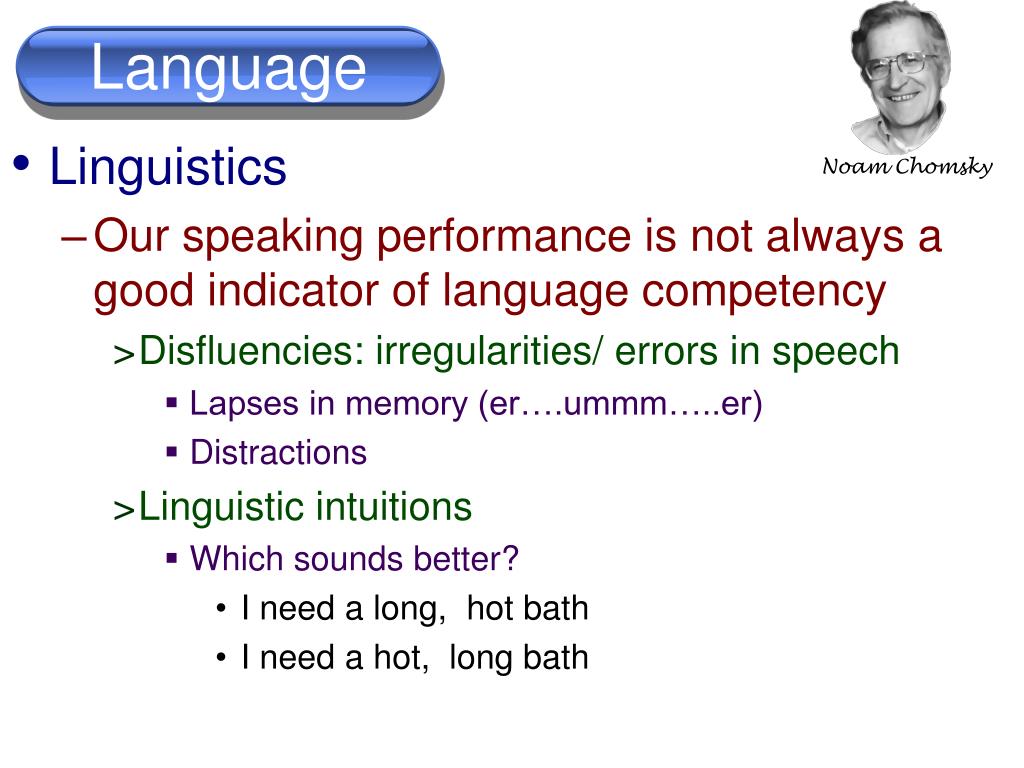 Language

Noam Chomsky

• Linguistics

– Our speaking performance is not always a good indicator of language competency

> Disfluencies: irregularities/ errors in speech

▪ Lapses in memory (er….ummm…..er)

▪ Distractions

> Linguistic intuitions

▪ Which sounds better?

• I need a long, hot bath

• I need a hot, long bath